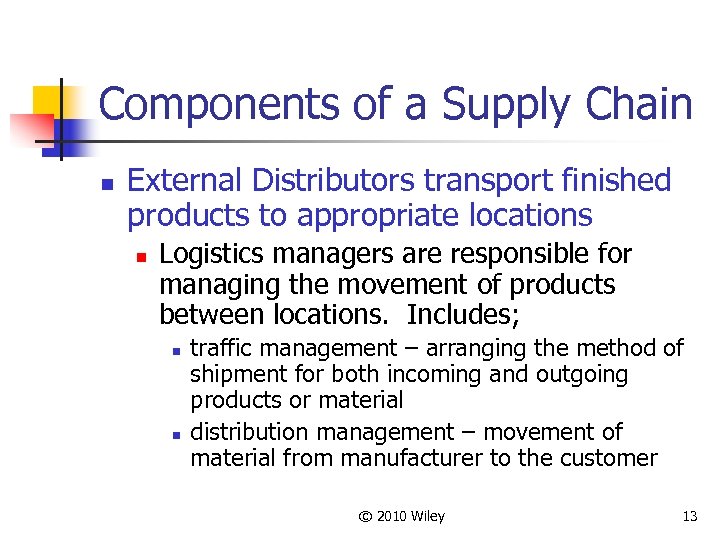 Components of a Supply Chain

External Distributors transport finished products to appropriate locations

Logistics managers are responsible for managing the movement of products between locations. Includes;

traffic management – arranging the method of shipment for both incoming and outgoing products or material

distribution management – movement of material from manufacturer to the customer

© 2010 Wiley

13